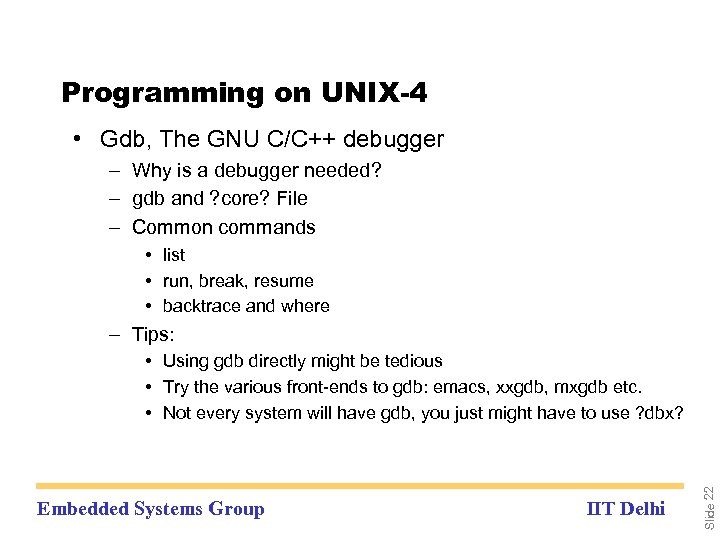 Programming on UNIX-4

• Gdb, The GNU C/C++ debugger

– Why is a debugger needed?

– gdb and ?core? File

– Common commands

• list

• run, break, resume

• backtrace and where

– Tips:

• Using gdb directly might be tedious

• Try the various front-ends to gdb: emacs, xxgdb, mxgdb etc.

• Not every system will have gdb, you just might have to use ?dbx?

Embedded Systems Group

IIT Delhi

Slide 22